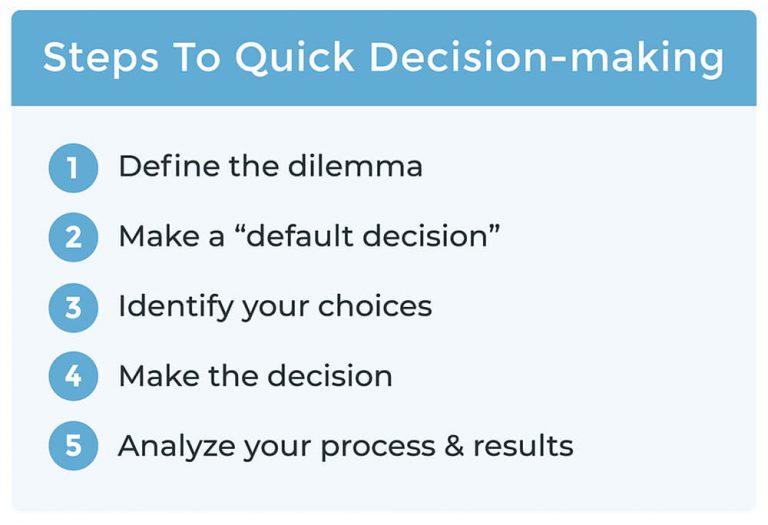 Steps To Quick Decision-making

1 Define the dilemma

2 Make a “default decision”

3 Identify your choices

4 Make the decision

5 Analyze your process & results